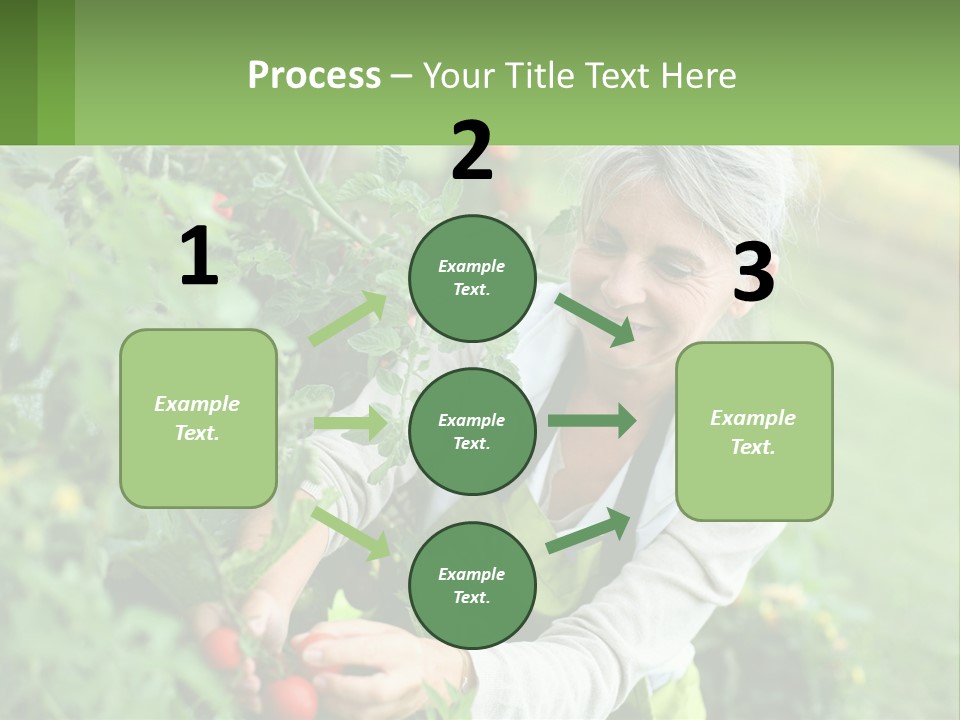 Process – Your Title Text Here

1

Example Text.

2

Example Text.

Example Text.

Example Text.

3

Example Text.